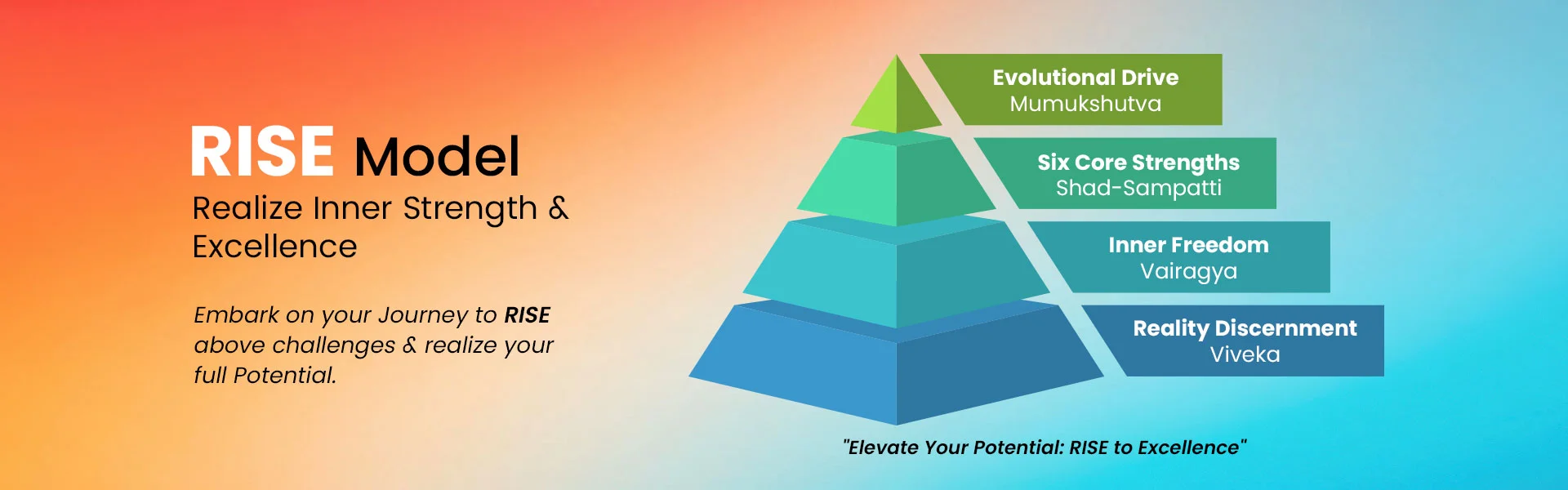 RISE Model
Realize Inner Strength & Excellence

Embark on your Journey to RISE above challenges & realize your full Potential.

Evolutional Drive
Mumukshutva

Six Core Strengths
Shad-Sampatti

Inner Freedom
Vairagya

Reality Discernment
Viveka

"Elevate Your Potential: RISE to Excellence"